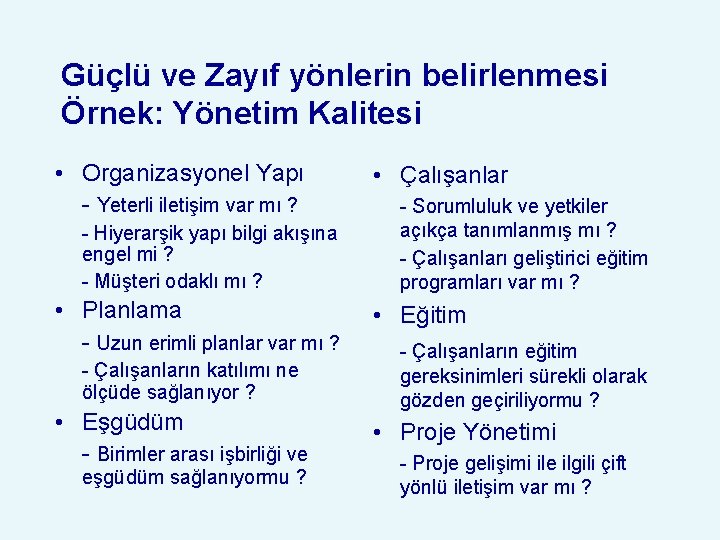 Güçlü ve Zayıf yönlerin belirlenmesi
Örnek: Yönetim Kalitesi

• Organizasyonel Yapı

- Yeterli iletişim var mı ?

- Hiyerarşik yapı bilgi akışına engel mi ?

- Müşteri odaklı mı ?

• Planlama

- Uzun erimli planlar var mı ?

- Çalışanların katılımı ne ölçüde sağlanıyor ?

• Eşgüdüm

- Birimler arası işbirliği ve eşgüdüm sağlanıyormu ?

• Çalışanlar

- Sorumluluk ve yetkiler açıkça tanımlanmış mı ?

- Çalışanları geliştirici eğitim programları var mı ?

• Eğitim

- Çalışanların eğitim gereksinimleri sürekli olarak gözden geçiriliyormu ?

• Proje Yönetimi

- Proje gelişimi ile ilgili çift yönlü iletişim var mı ?